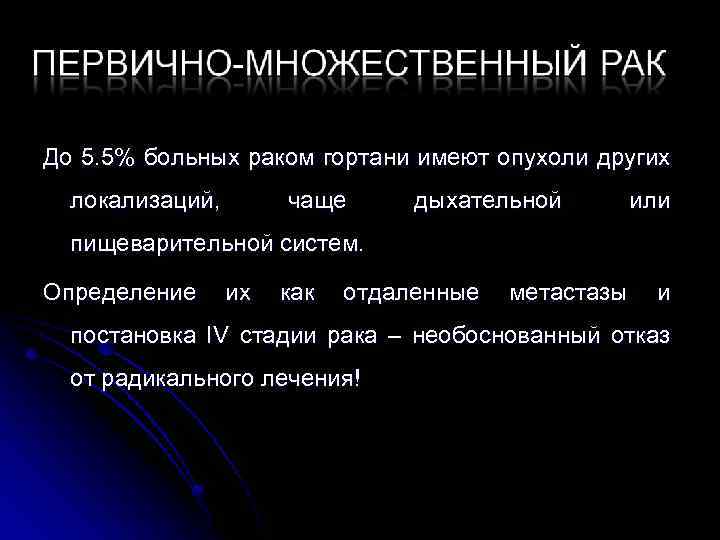 ПЕРВИЧНО-МНОЖЕСТВЕННЫЙ РАК

До 5.5% больных раком гортани имеют опухоли других локализаций, чаще дыхательной или пищеварительной систем.

Определение их как отдаленные метастазы и постановка IV стадии рака – необоснованный отказ от радикального лечения!